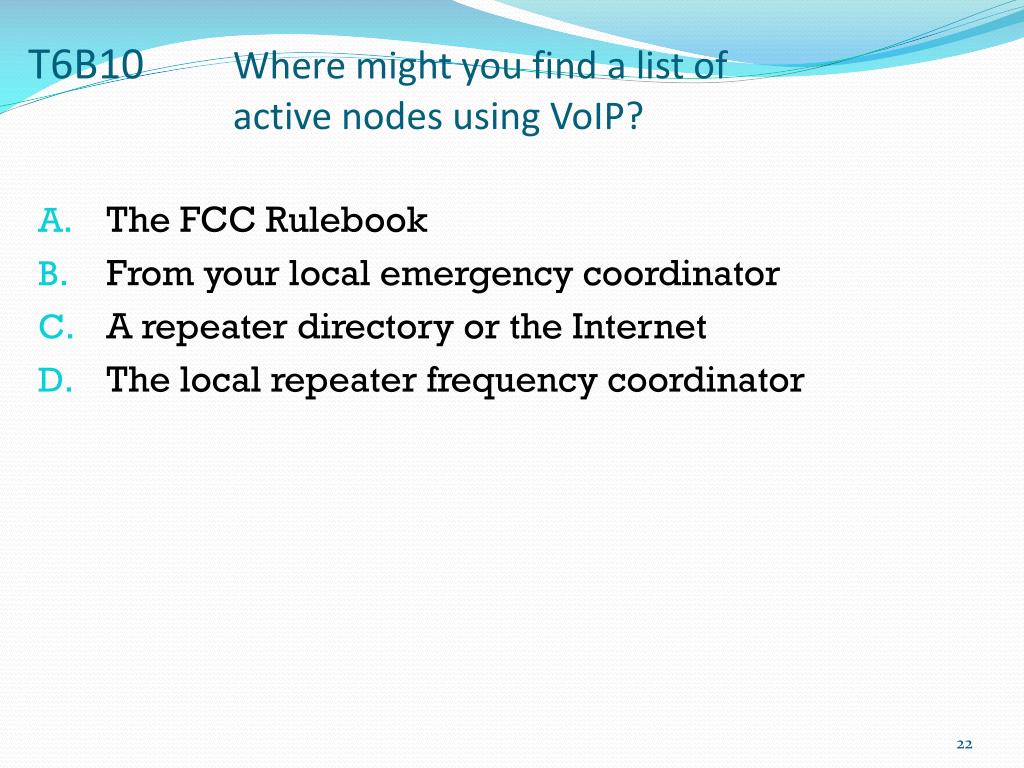 T6B10 Where might you find a list of active nodes using VoIP?

A. The FCC Rulebook
B. From your local emergency coordinator
C. A repeater directory or the Internet
D. The local repeater frequency coordinator

22